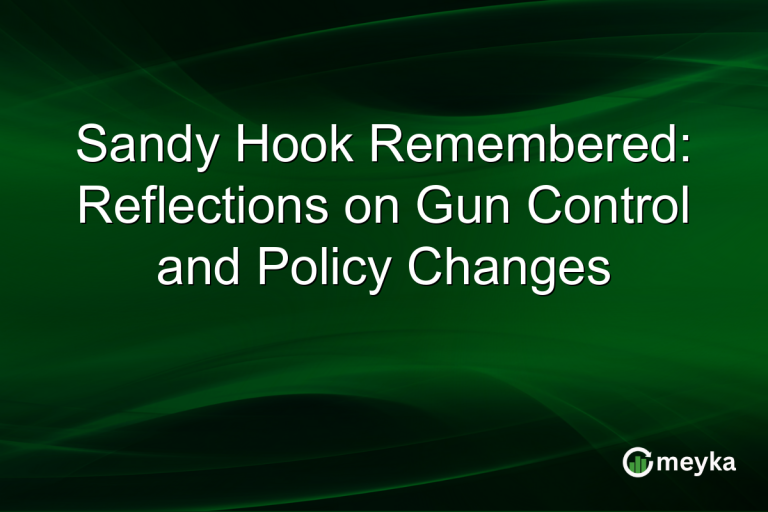 Sandy Hook Remembered: Reflections on Gun Control and Policy Changes

meyka